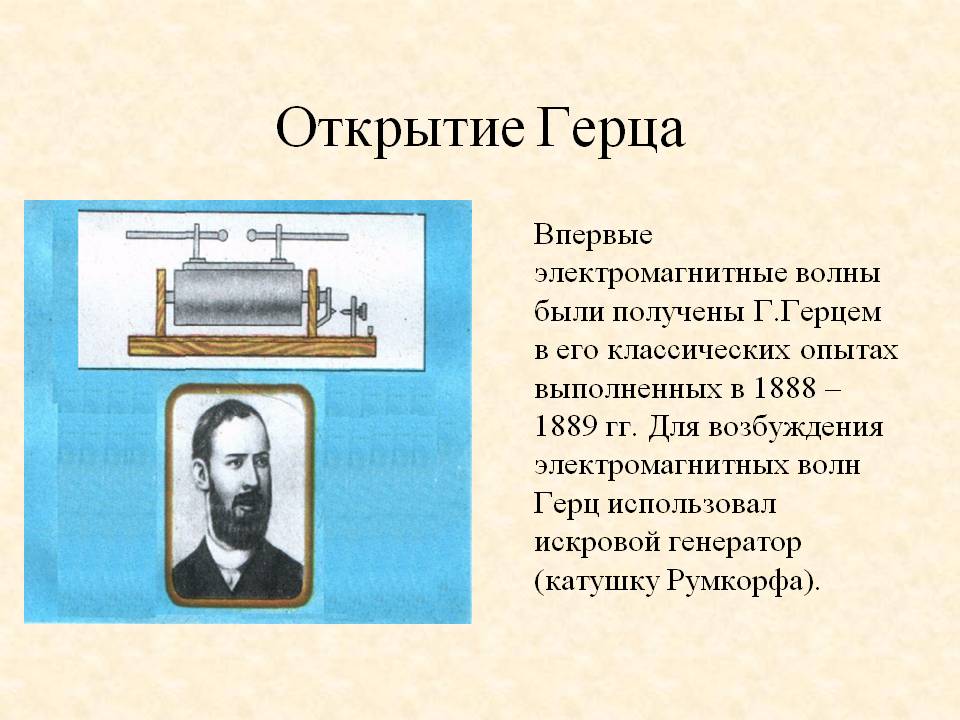 Открытие Герца

Впервые электромагнитные волны были получены Г.Герцем в его классических опытах выполненных в 1888 – 1889 гг. Для возбуждения электромагнитных волн Герц использовал искровой генератор (катушку Румкорфа).